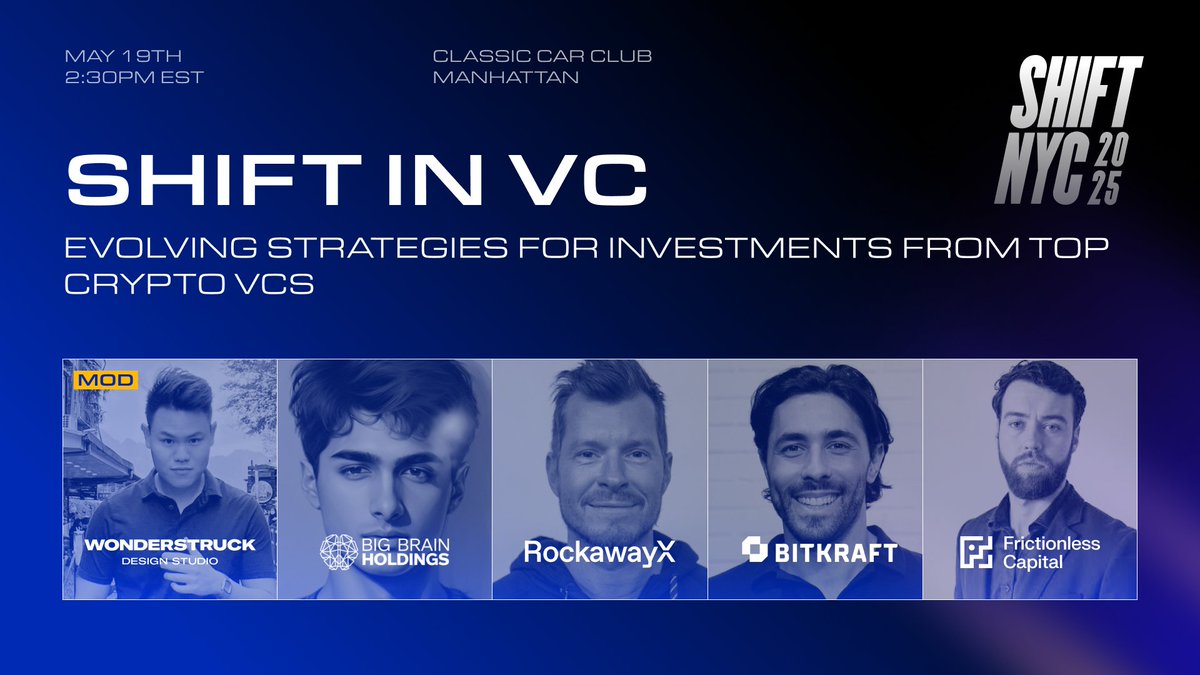 MAY 19TH
2:30PM EST

CLASSIC CAR CLUB
MANHATTAN

SHIFT NYC 20 25

SHIFT IN VC

EVOLVING STRATEGIES FOR INVESTMENTS FROM TOP CRYPTO VCS

MOD

WONDERSTRUCK
DESIGN STUDIO

BIG BRAIN HOLDINGS

RockawayX

BITKRAFT

Frictionless Capital